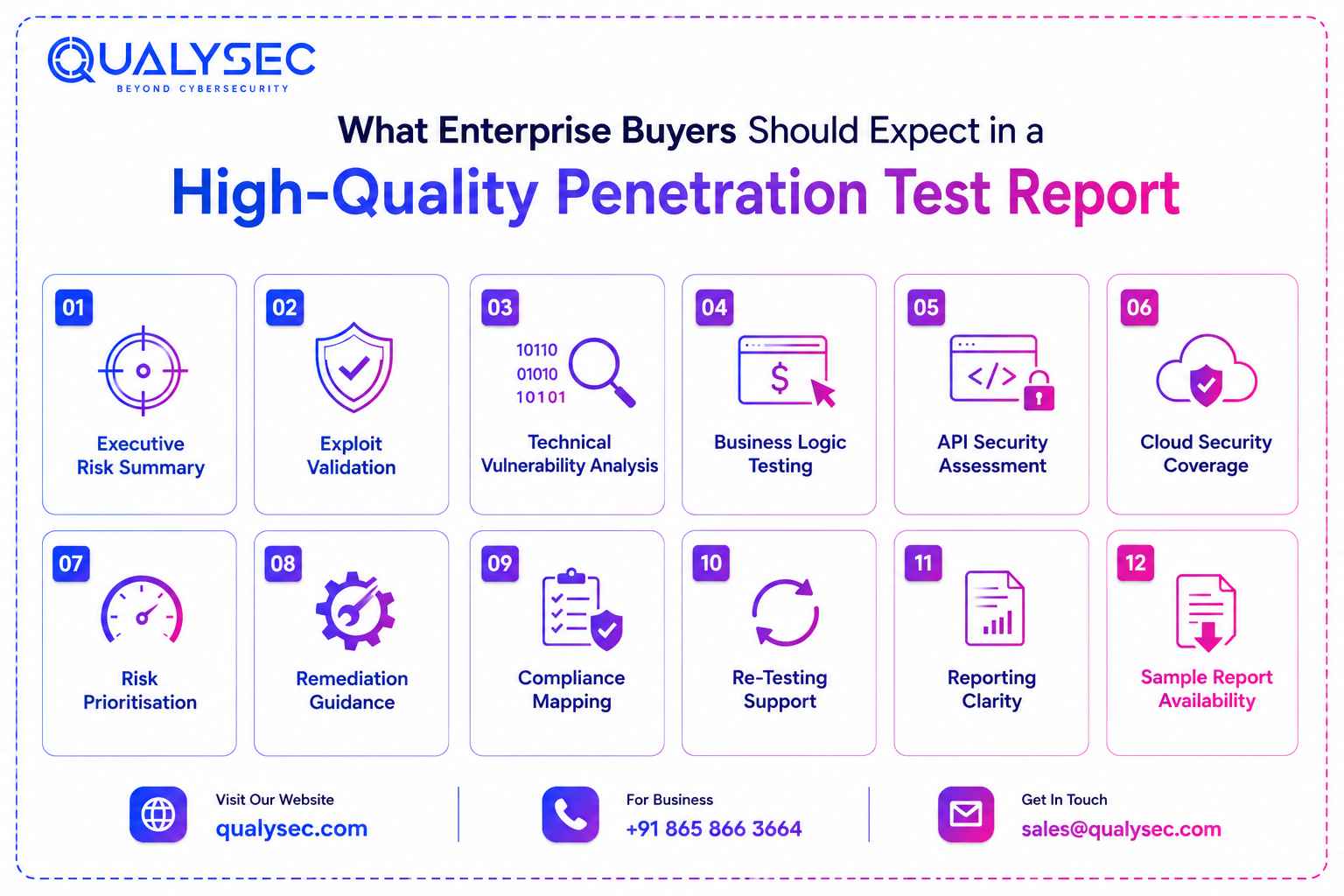 QUALYSEC
BEYOND CYBERSECURITY

What Enterprise Buyers Should Expect in a
High-Quality Penetration Test Report

01
Executive Risk Summary

02
Exploit Validation

03
10110
01010
10101
Technical Vulnerability Analysis

04
$
Business Logic Testing

05
</>
API Security Assessment

06
Cloud Security Coverage

07
Risk Prioritisation

08
Remediation Guidance

09
Compliance Mapping

10
Re-Testing Support

11
Reporting Clarity

12
Sample Report Availability

Visit Our Website
qualysec.com

For Business
+91 865 866 3664

Get In Touch
sales@qualysec.com